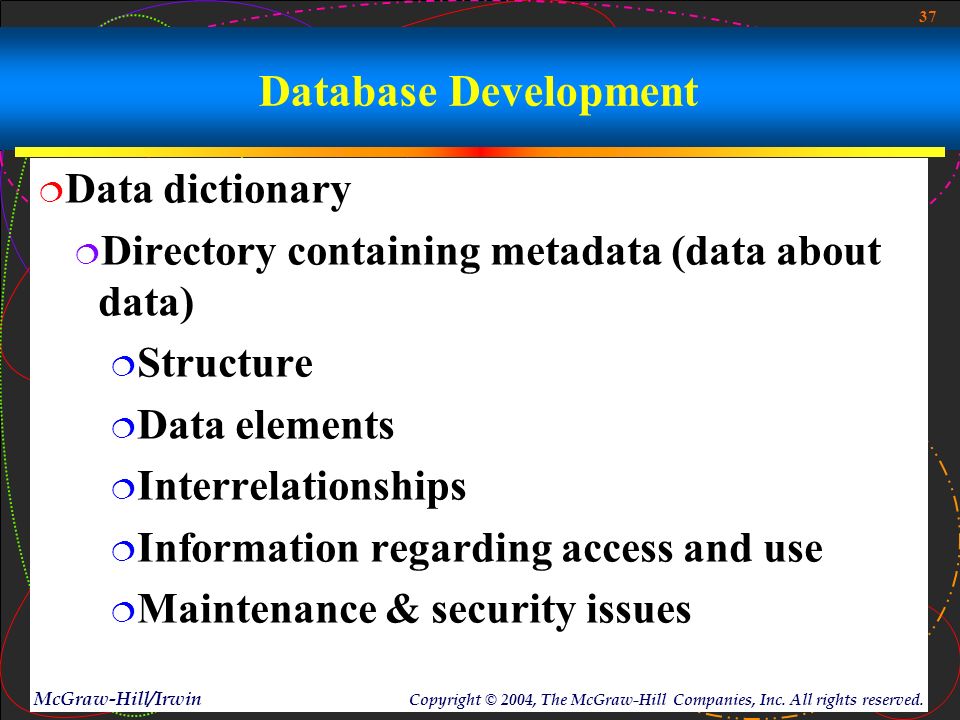 37

Database Development

Data dictionary

Directory containing metadata (data about data)

Structure

Data elements

Interrelationships

Information regarding access and use

Maintenance & security issues

McGraw-Hill/Irwin

Copyright © 2004, The McGraw-Hill Companies, Inc. All rights reserved.